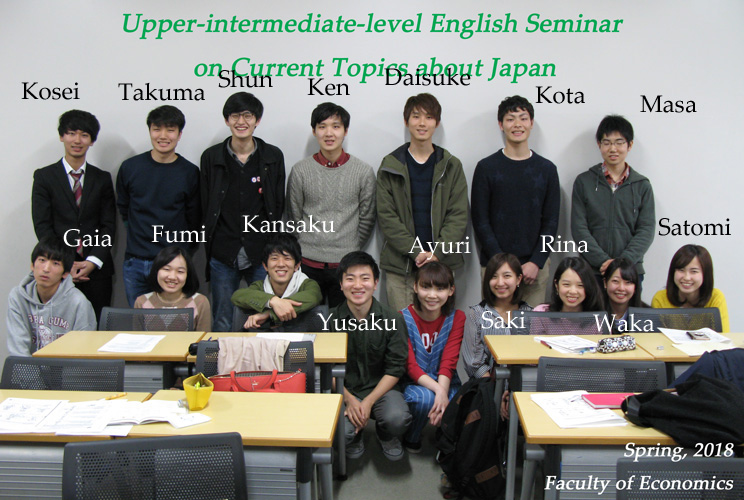 Upper-intermediate-level English Seminar on Current Topics about Japan

Kosei Takuma Shun Ken Daisuke Kota Masa

Gaia Fumi Kansaku Ayuri Rina Satomi

Yusaku Saki Waka

Spring, 2018

Faculty of Economics